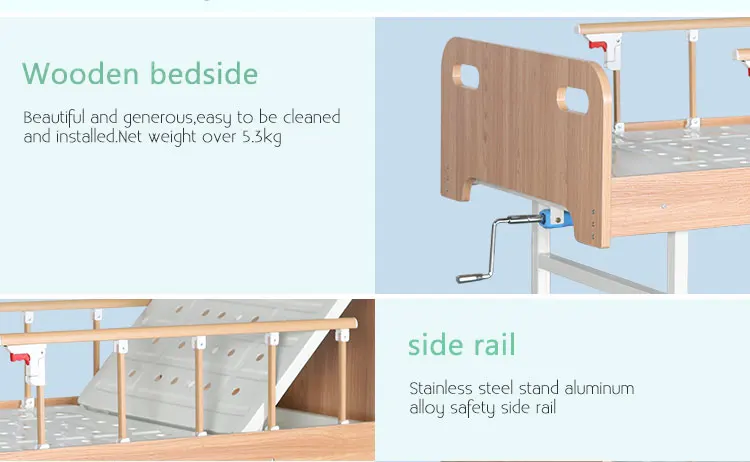 Wooden bedside

Beautiful and generous,easy to be cleaned and installed.Net weight over 5.3kg

side rail

Stainless steel stand aluminum alloy safety side rail